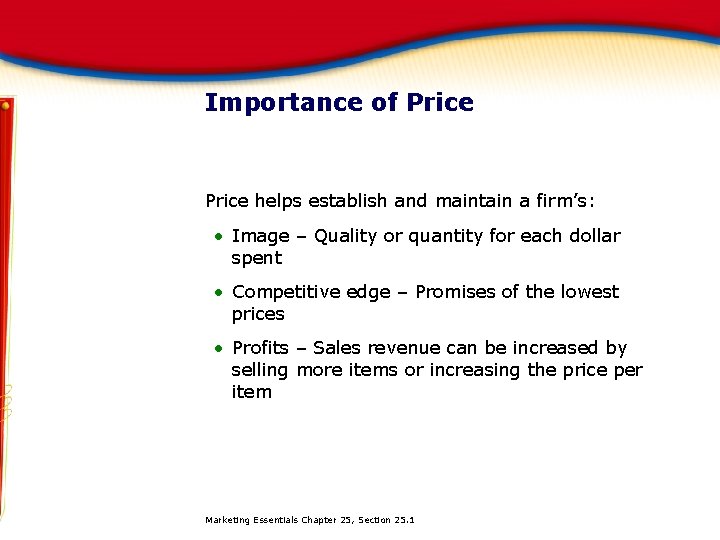 Importance of Price

Price helps establish and maintain a firm's:

• Image – Quality or quantity for each dollar spent

• Competitive edge – Promises of the lowest prices

• Profits – Sales revenue can be increased by selling more items or increasing the price per item

Marketing Essentials Chapter 25, Section 25.1